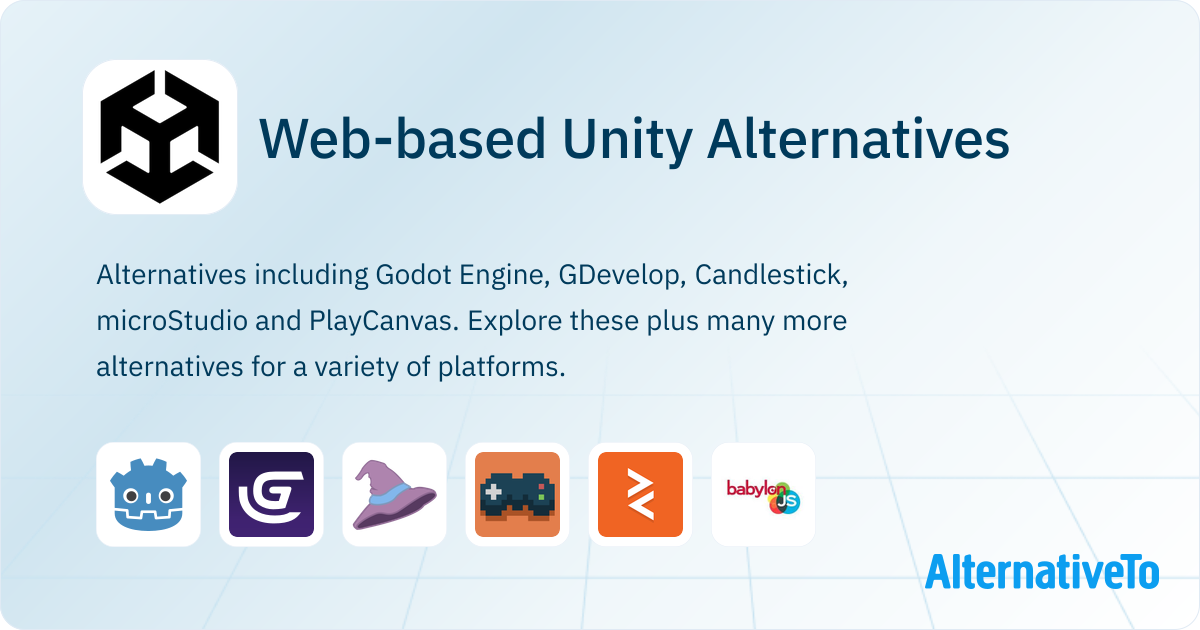 Web-based Unity Alternatives

Alternatives including Godot Engine, GDevelop, Candlestick, microStudio and PlayCanvas. Explore these plus many more alternatives for a variety of platforms.

babylon JS

AlternativeTo